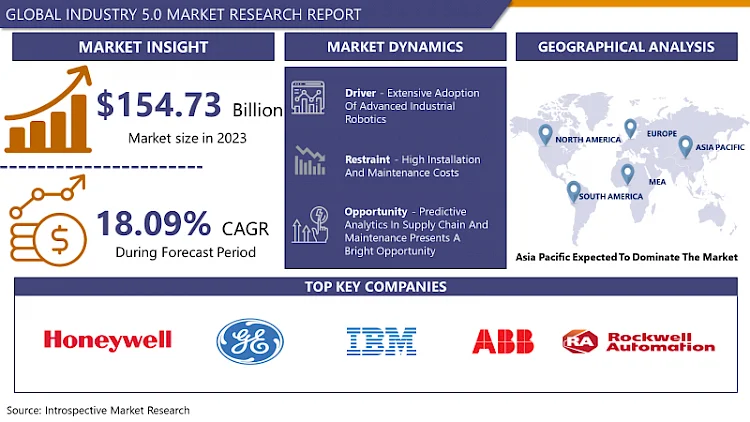 GLOBAL INDUSTRY 5.0 MARKET RESEARCH REPORT

MARKET INSIGHT

$154.73 Billion

Market size in 2023

18.09% CAGR

During Forecast Period

MARKET DYNAMICS

Driver - Extensive Adoption Of Advanced Industrial Robotics

Restraint - High Installation And Maintenance Costs

Opportunity - Predictive Analytics In Supply Chain And Maintenance Presents A Bright Opportunity

GEOGRAPHICAL ANALYSIS

NORTH AMERICA

EUROPE

ASIA PACIFIC

MEA

SOUTH AMERICA

Asia Pacific Expected To Dominate The Market

TOP KEY COMPANIES

Honeywell

GE

IBM

ABB

RA Rockwell Automation

Source: Introspective Market Research